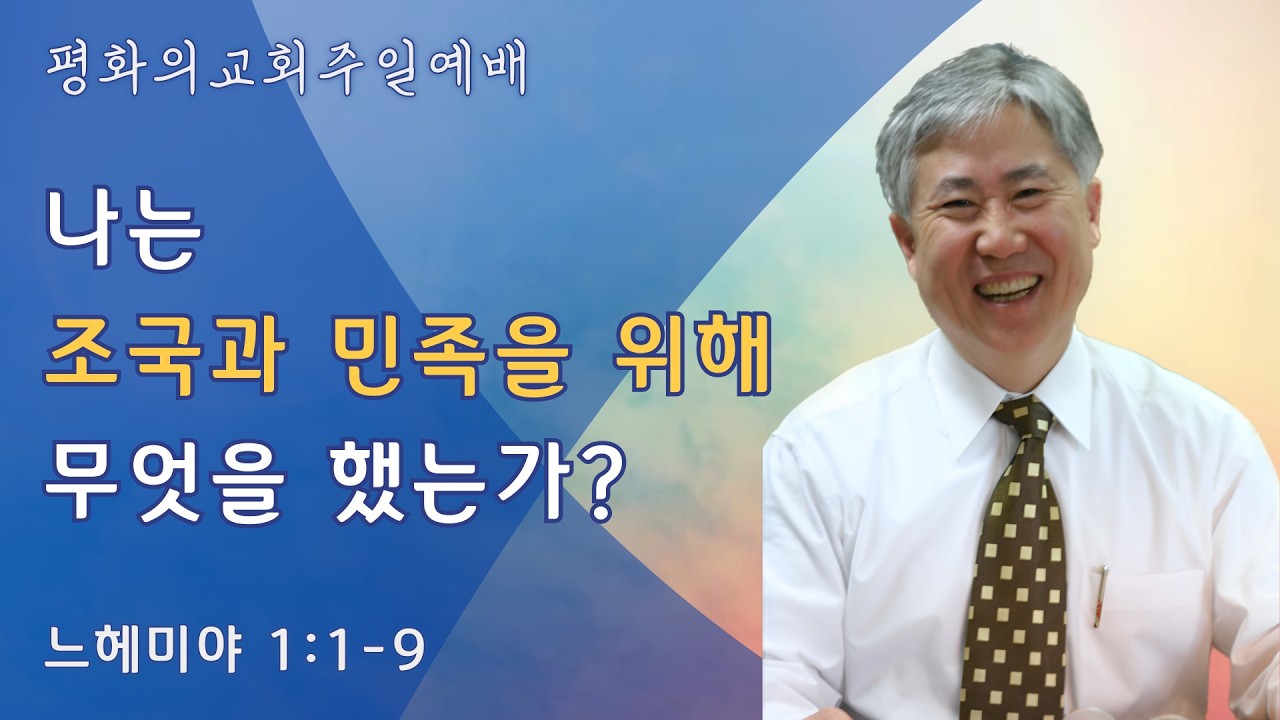 평화의교회주일예배

나는
조국과 민족을 위해
무엇을 했는가?

느헤미야 1:1-9